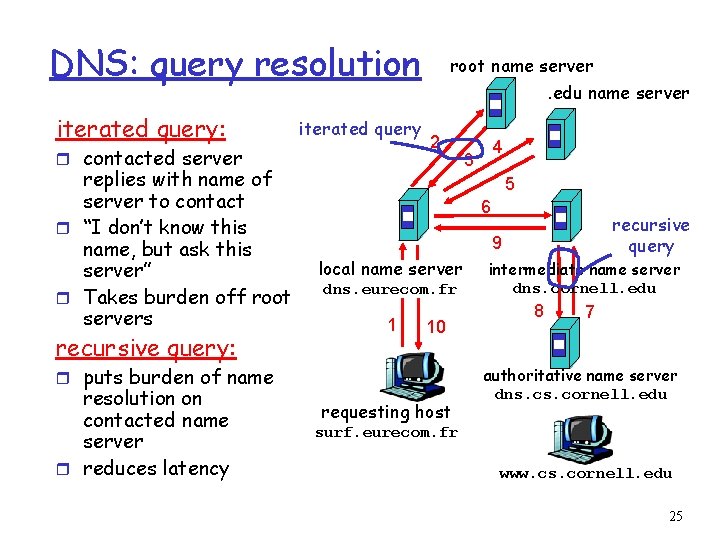 DNS: query resolution

iterated query:
contacted server replies with name of server to contact
"I don't know this name, but ask this server"
Takes burden off root servers

recursive query:
puts burden of name resolution on contacted name server
reduces latency

root name server

.edu name server

iterated query

2

3

4

5

6

9

recursive query

local name server
dns.eurecom.fr

intermediate name server
dns.cornell.edu

8

7

1

10

authoritative name server
dns.cs.cornell.edu

requesting host
surf.eurecom.fr

www.cs.cornell.edu

25